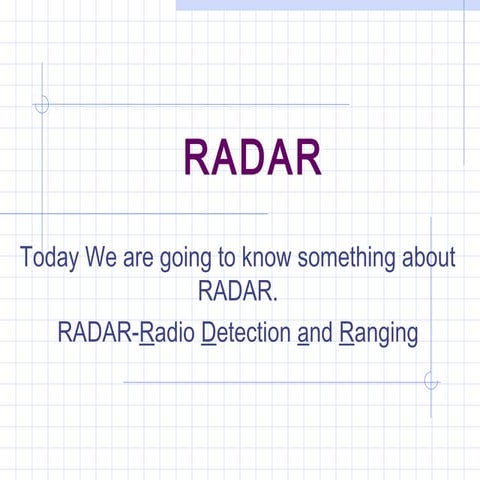 RADAR

Today We are going to know something about RADAR.

RADAR-Radio Detection and Ranging